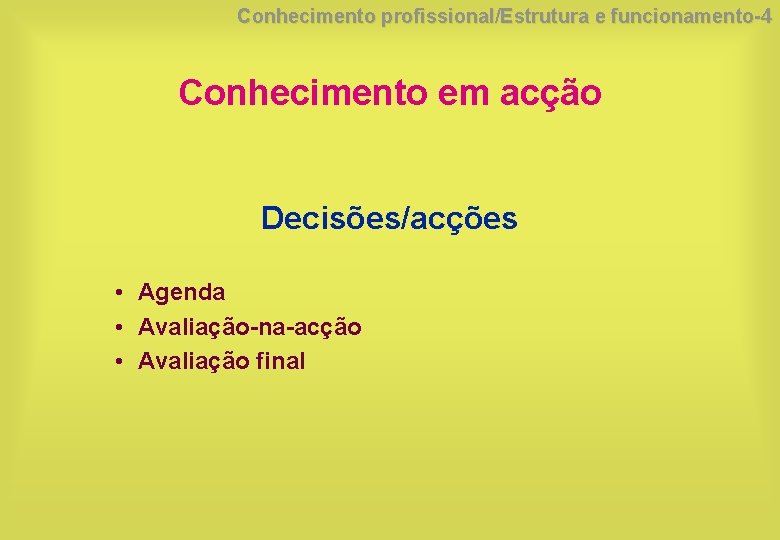 Conhecimento profissional/Estrutura e funcionamento-4

Conhecimento em acção

Decisões/acções

• Agenda
• Avaliação-na-acção
• Avaliação final